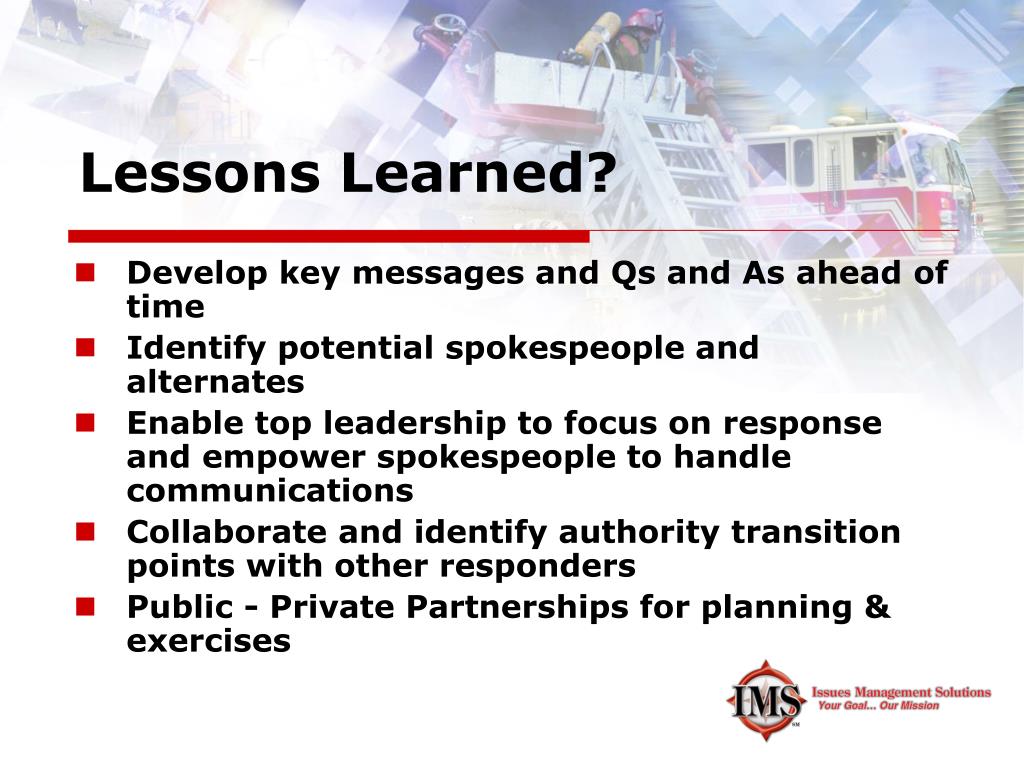 Lessons Learned?

- Develop key messages and Qs and As ahead of time
- Identify potential spokespeople and alternates
- Enable top leadership to focus on response and empower spokespeople to handle communications
- Collaborate and identify authority transition points with other responders
- Public - Private Partnerships for planning & exercises

IMS SM Issues Management Solutions
Your Goal... Our Mission